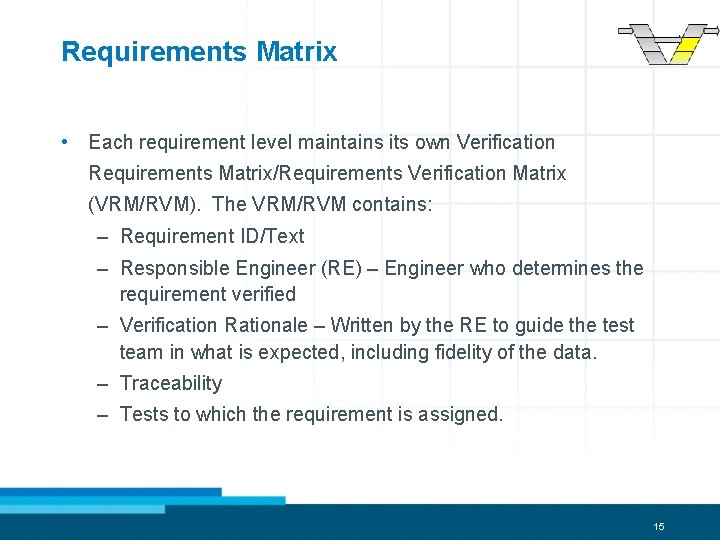 Requirements Matrix

• Each requirement level maintains its own Verification Requirements Matrix/Requirements Verification Matrix (VRM/RVM). The VRM/RVM contains:
– Requirement ID/Text
– Responsible Engineer (RE) – Engineer who determines the requirement verified
– Verification Rationale – Written by the RE to guide the test team in what is expected, including fidelity of the data.
– Traceability
– Tests to which the requirement is assigned.

15